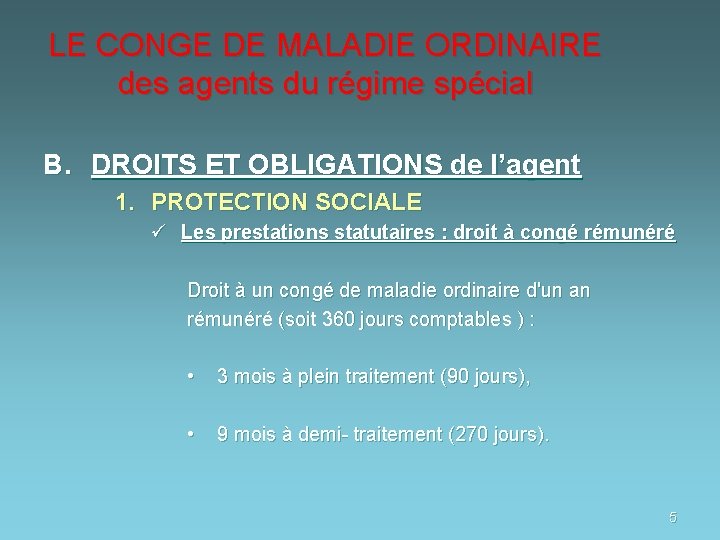 LE CONGE DE MALADIE ORDINAIRE
des agents du régime spécial

B. DROITS ET OBLIGATIONS de l'agent

1. PROTECTION SOCIALE

✓ Les prestations statutaires : droit à congé rémunéré

Droit à un congé de maladie ordinaire d'un an rémunéré (soit 360 jours comptables ) :

• 3 mois à plein traitement (90 jours),

• 9 mois à demi- traitement (270 jours).

5